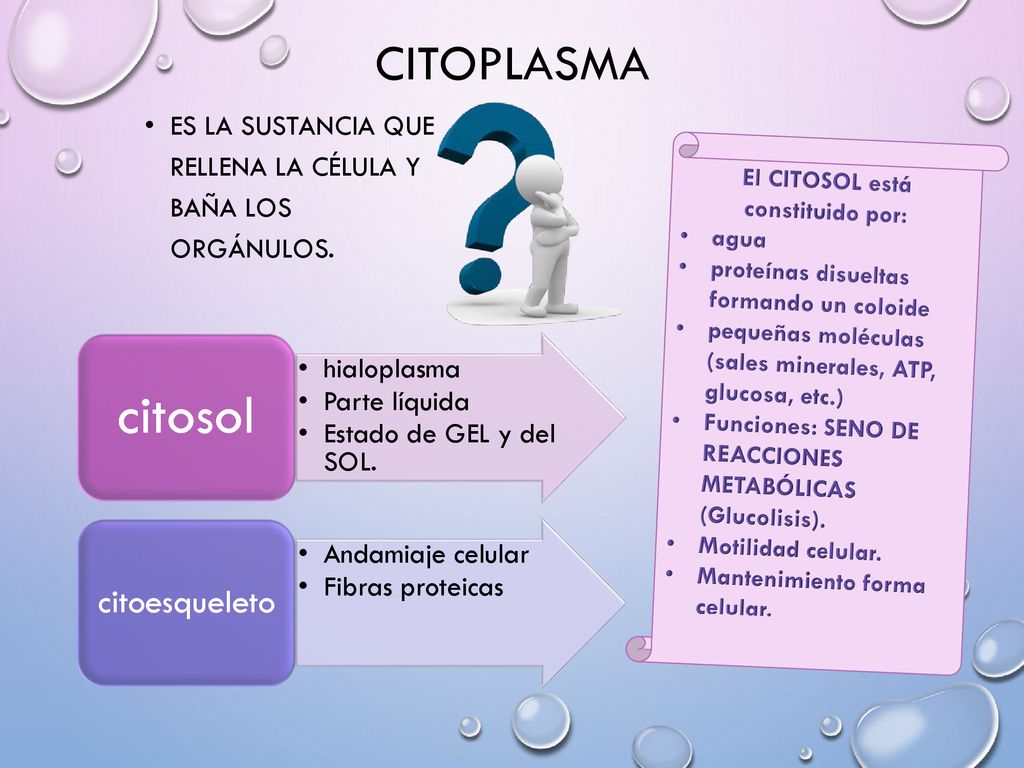 CITOPLASMA

• ES LA SUSTANCIA QUE RELLENA LA CÉLULA Y BAÑA LOS ORGÁNULOS.

citosol

• hialoplasma
• Parte líquida
• Estado de GEL y del SOL.

citoesqueleto

• Andamiaje celular
• Fibras proteicas

El CITOSOL está constituido por:
• agua
• proteínas disueltas formando un coloide
• pequeñas moléculas (sales minerales, ATP, glucosa, etc.)
• Funciones: SENO DE REACCIONES METABÓLICAS (Glucolisis).
• Motilidad celular.
• Mantenimiento forma celular.